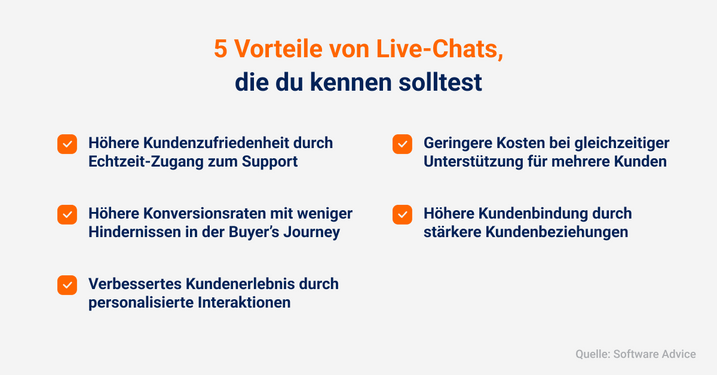 5 Vorteile von Live-Chats,
die du kennen solltest

Höhere Kundenzufriedenheit durch Echtzeit-Zugang zum Support

Höhere Konversionsraten mit weniger Hindernissen in der Buyer's Journey

Verbessertes Kundenerlebnis durch personalisierte Interaktionen

Geringere Kosten bei gleichzeitiger Unterstützung für mehrere Kunden

Höhere Kundenbindung durch stärkere Kundenbeziehungen

Quelle: Software Advice